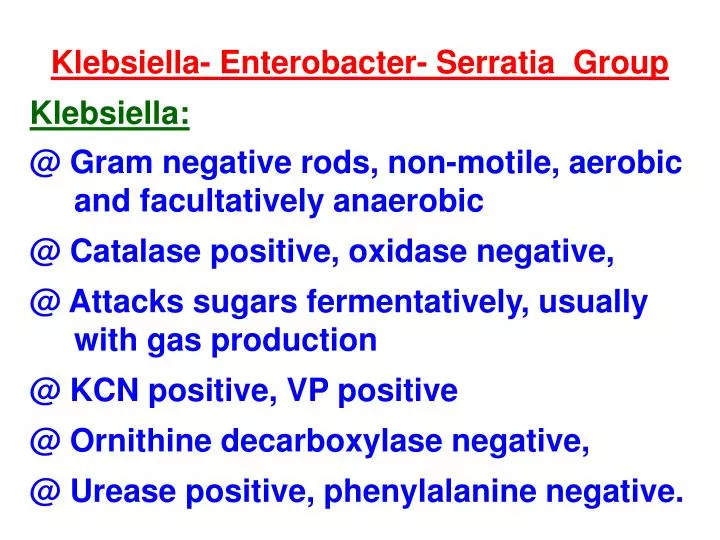 Klebsiella- Enterobacter- Serratia Group

Klebsiella:

@ Gram negative rods, non-motile, aerobic and facultatively anaerobic

@ Catalase positive, oxidase negative,

@ Attacks sugars fermentatively, usually with gas production

@ KCN positive, VP positive

@ Ornithine decarboxylase negative,

@ Urease positive, phenylalanine negative.